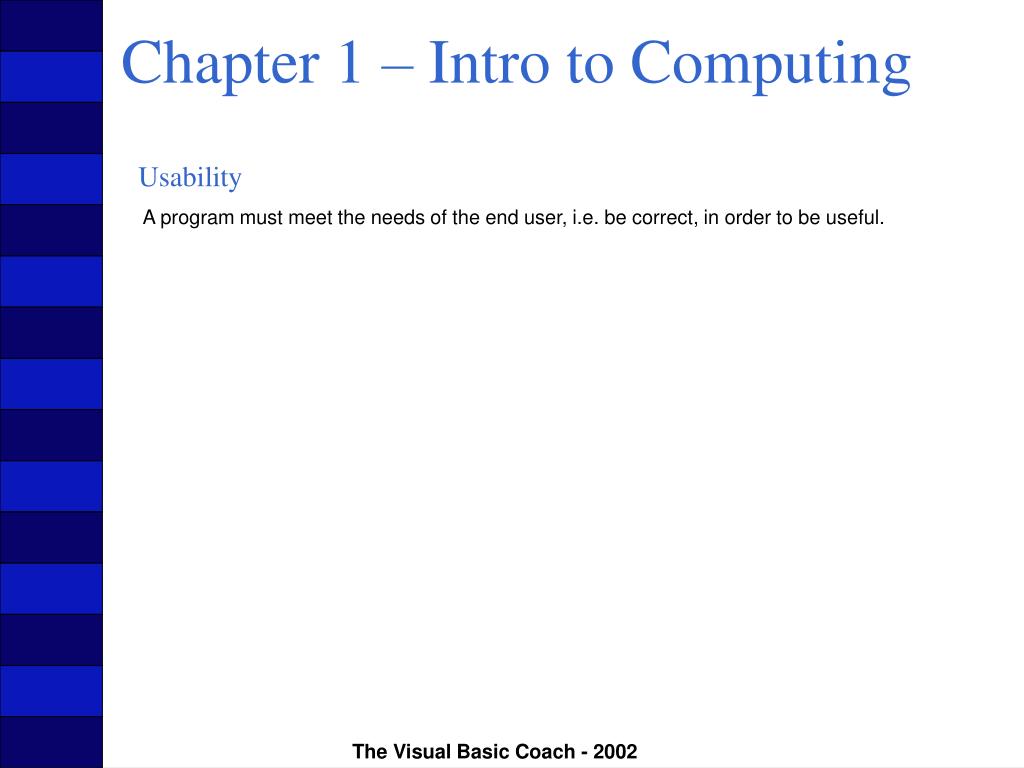 Chapter 1 – Intro to Computing

Usability

A program must meet the needs of the end user, i.e. be correct, in order to be useful.

The Visual Basic Coach - 2002